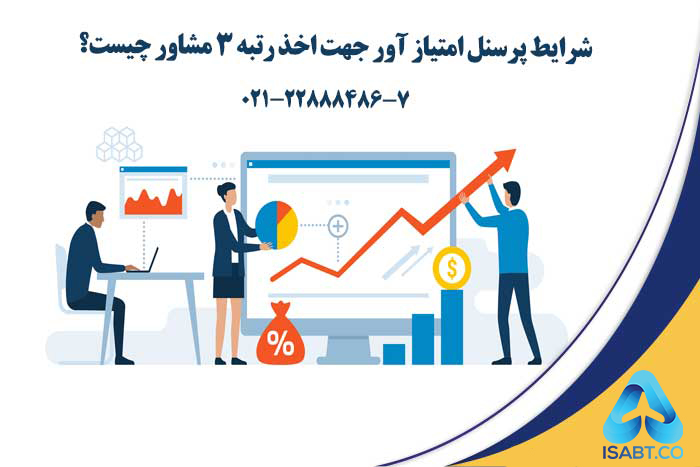 شرایط پرسنل امتیاز آور جهت اخذ رتبه ۳ مشاور چیست؟

۰۲۱-۲۲۸۸۸۴۸۶-۷

%

$

ISABT.CO